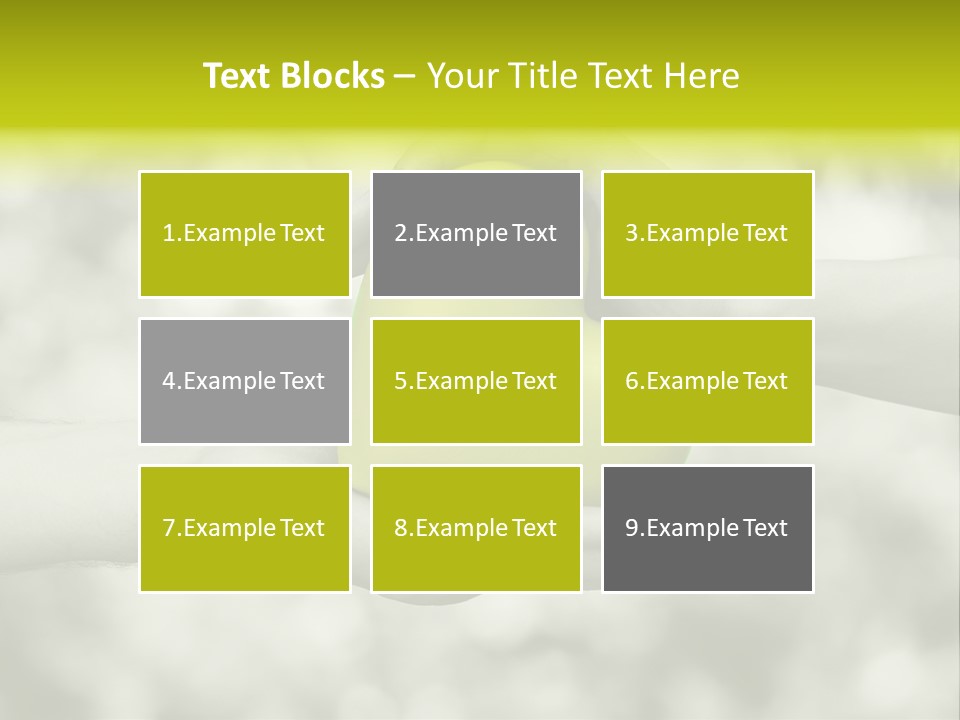 Text Blocks – Your Title Text Here

1.Example Text

2.Example Text

3.Example Text

4.Example Text

5.Example Text

6.Example Text

7.Example Text

8.Example Text

9.Example Text